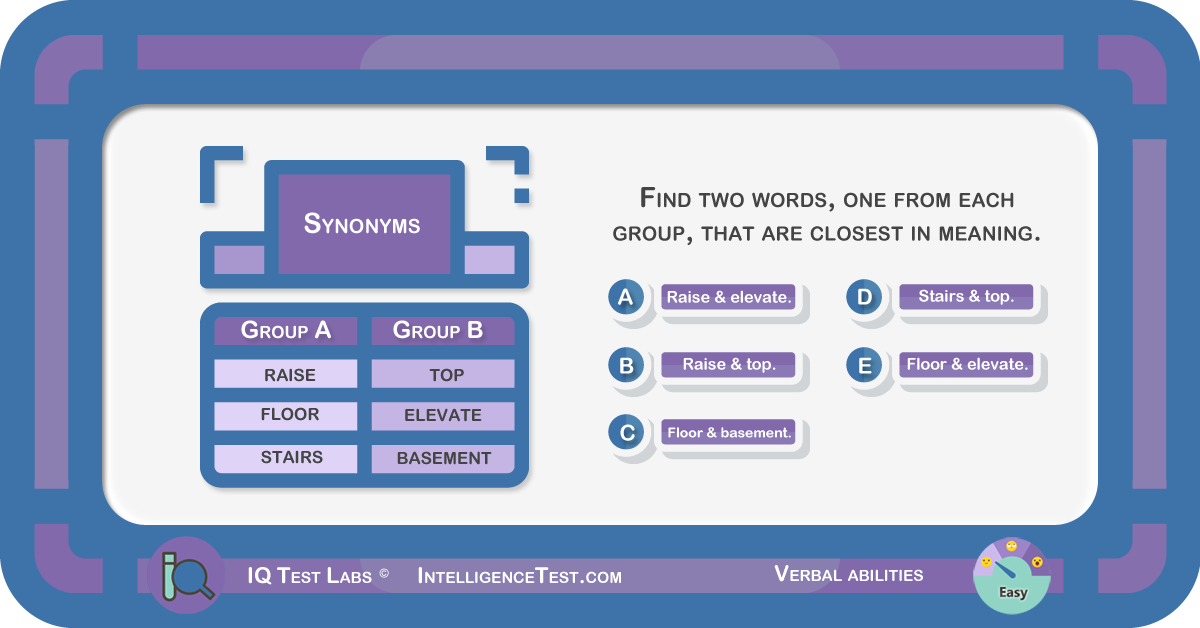 Synonyms

| Group A | Group B |
|---|---|
| RAISE | TOP |
| FLOOR | ELEVATE |
| STAIRS | BASEMENT |

Find two words, one from each group, that are closest in meaning.

A Raise & elevate.

B Raise & top.

C Floor & basement.

D Stairs & top.

E Floor & elevate.

IQ Test Labs © IntelligenceTest.com Verbal abilities

Easy